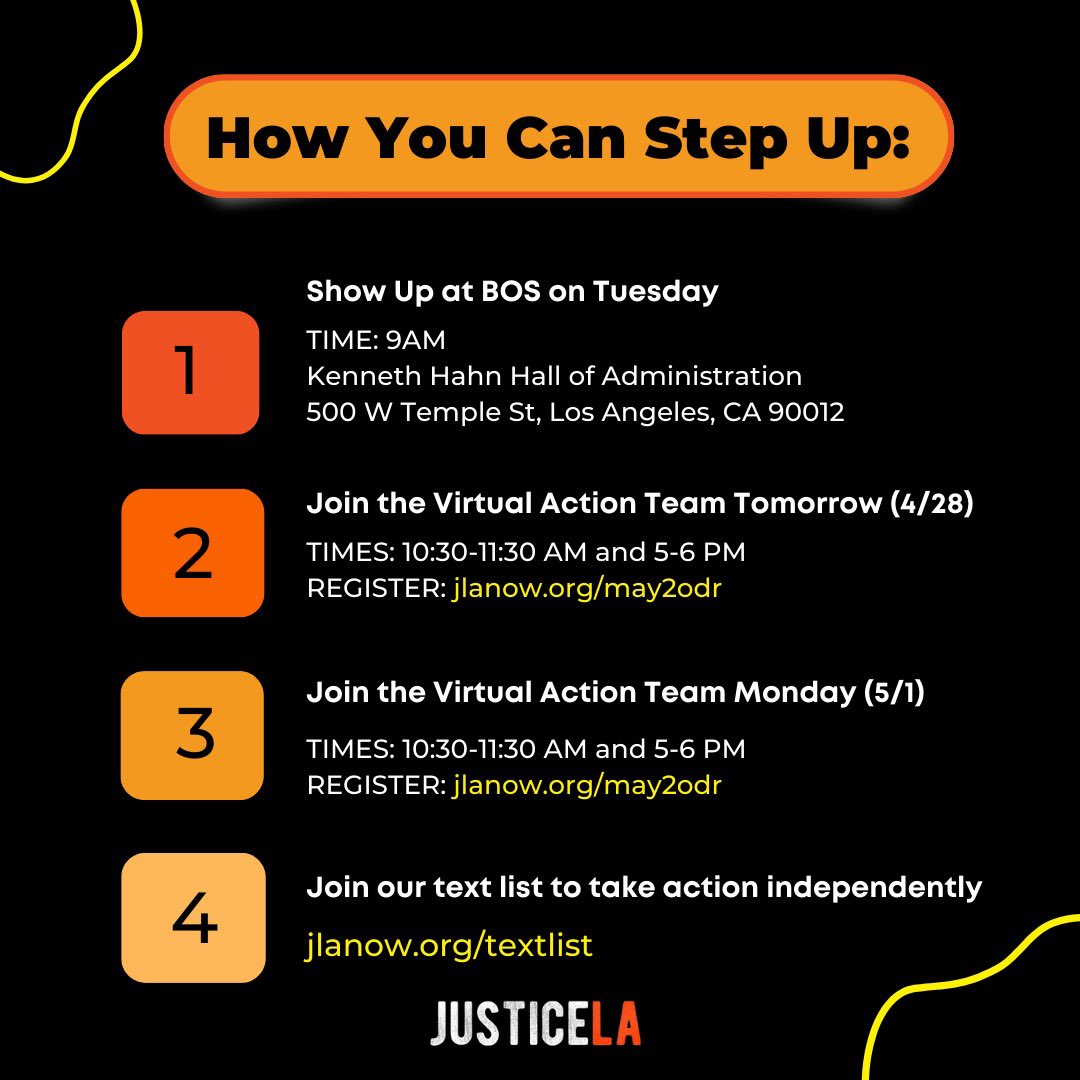 How You Can Step Up:

1

Show Up at BOS on Tuesday

TIME: 9AM
Kenneth Hahn Hall of Administration
500 W Temple St, Los Angeles, CA 90012

2

Join the Virtual Action Team Tomorrow (4/28)

TIMES: 10:30-11:30 AM and 5-6 PM
REGISTER: jlanow.org/may2odr

3

Join the Virtual Action Team Monday (5/1)

TIMES: 10:30-11:30 AM and 5-6 PM
REGISTER: jlanow.org/may2odr

4

Join our text list to take action independently

jlanow.org/textlist

JUSTICELA